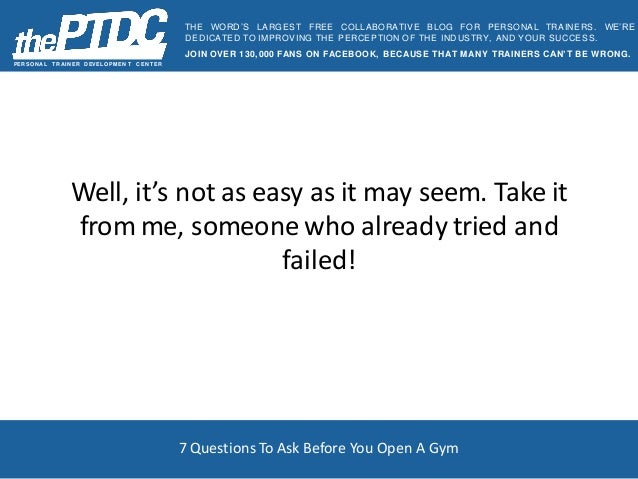 thePTDC
PERSONAL TRAINER DEVELOPMENT CENTER

THE WORD'S LARGEST FREE COLLABORATIVE BLOG FOR PERSONAL TRAINERS. WE'RE DEDICATED TO IMPROVING THE PERCEPTION OF THE INDUSTRY, AND YOUR SUCCESS.

JOIN OVER 130,000 FANS ON FACEBOOK, BECAUSE THAT MANY TRAINERS CAN'T BE WRONG.

Well, it's not as easy as it may seem. Take it from me, someone who already tried and failed!

7 Questions To Ask Before You Open A Gym